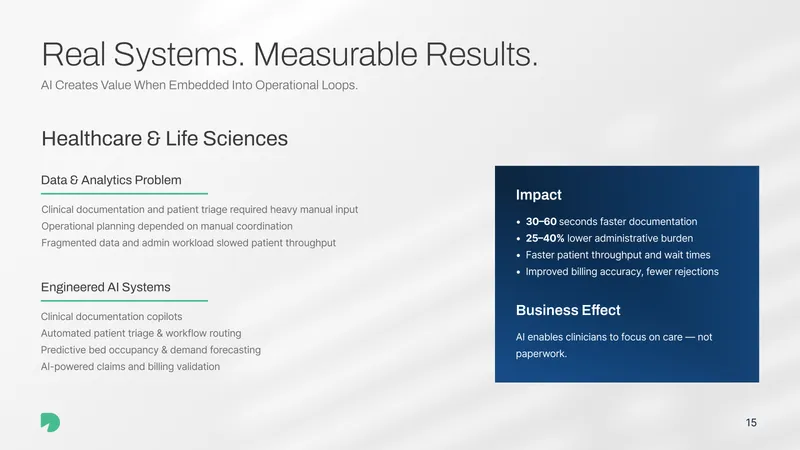 Real Systems. Measurable Results.

AI Creates Value When Embedded Into Operational Loops.

Healthcare & Life Sciences

Data & Analytics Problem

Clinical documentation and patient triage required heavy manual input
Operational planning depended on manual coordination
Fragmented data and admin workload slowed patient throughput

Engineered AI Systems

Clinical documentation copilots
Automated patient triage & workflow routing
Predictive bed occupancy & demand forecasting
AI-powered claims and billing validation

Impact

• 30–60 seconds faster documentation
• 25–40% lower administrative burden
• Faster patient throughput and wait times
• Improved billing accuracy, fewer rejections

Business Effect

AI enables clinicians to focus on care — not paperwork.

15